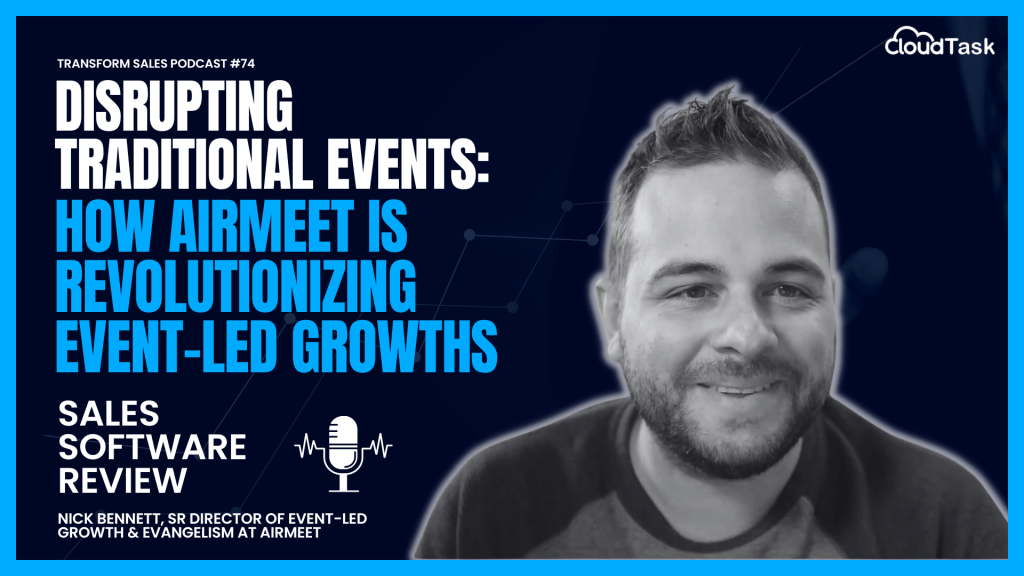 TRANSFORM SALES PODCAST #74

CloudTask

DISRUPTING TRADITIONAL EVENTS: HOW AIRMEET IS REVOLUTIONIZING EVENT-LED GROWTHS

SALES SOFTWARE REVIEW

NICK BENNETT, SR DIRECTOR OF EVENT-LED GROWTH & EVANGELISM AT AIRMEET